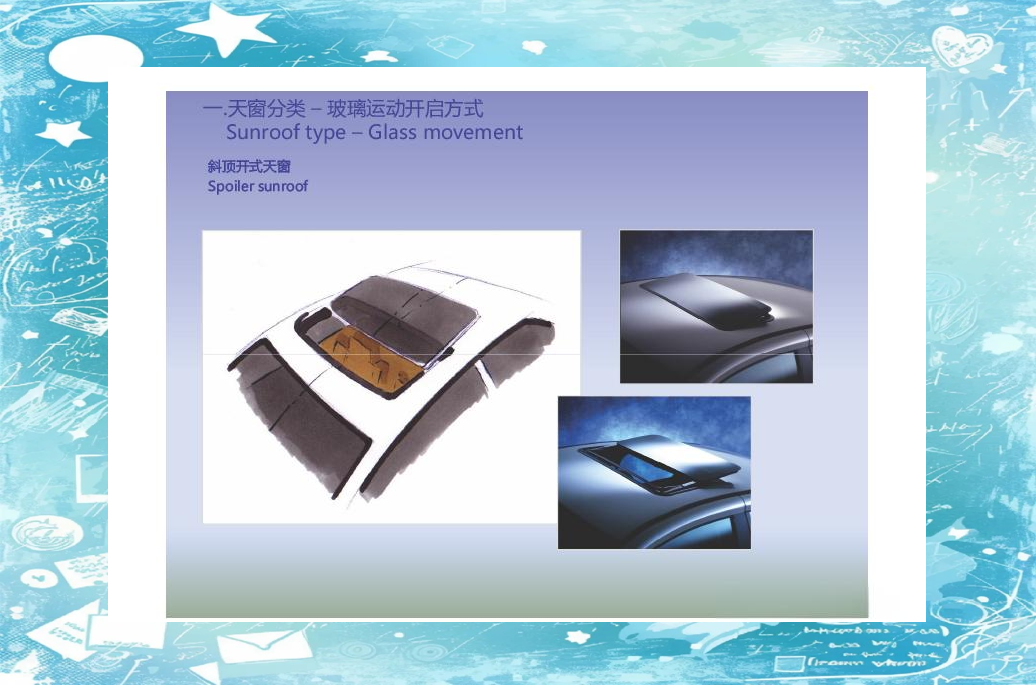 一.天窗分类 – 玻璃运动开启方式
Sunroof type – Glass movement

斜顶开式天窗
Spoiler sunroof